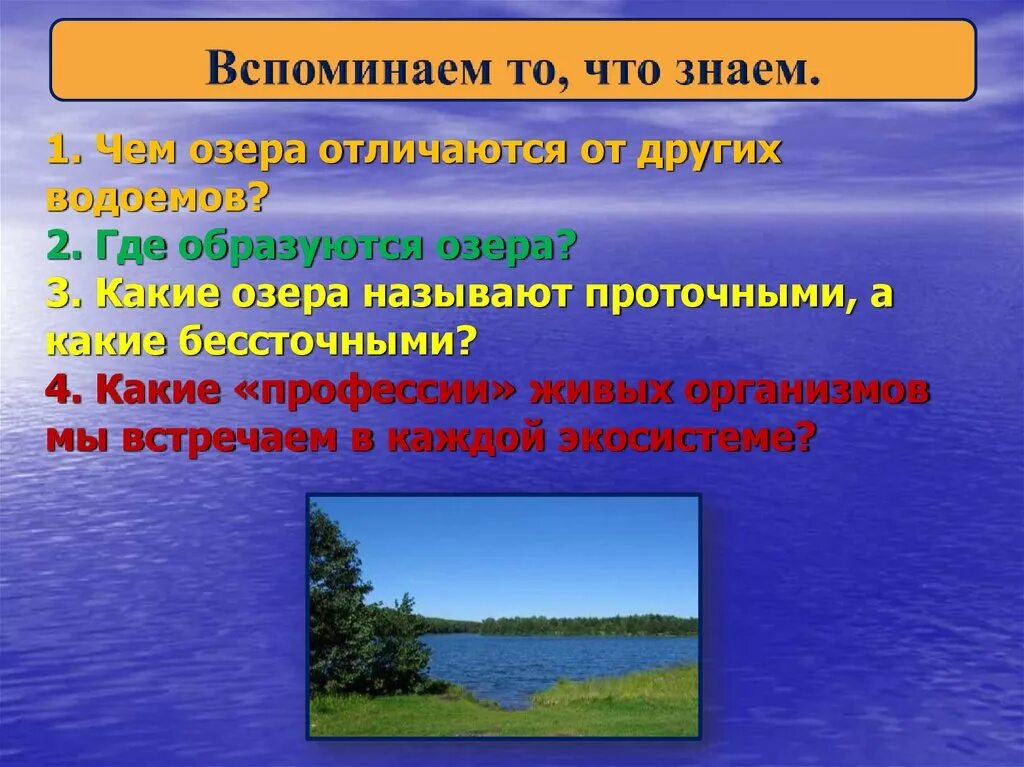 Вспоминаем то, что знаем.

1. Чем озера отличаются от других водоемов?
2. Где образуются озера?
3. Какие озера называют проточными, а какие бессточными?
4. Какие «профессии» живых организмов мы встречаем в каждой экосистеме?